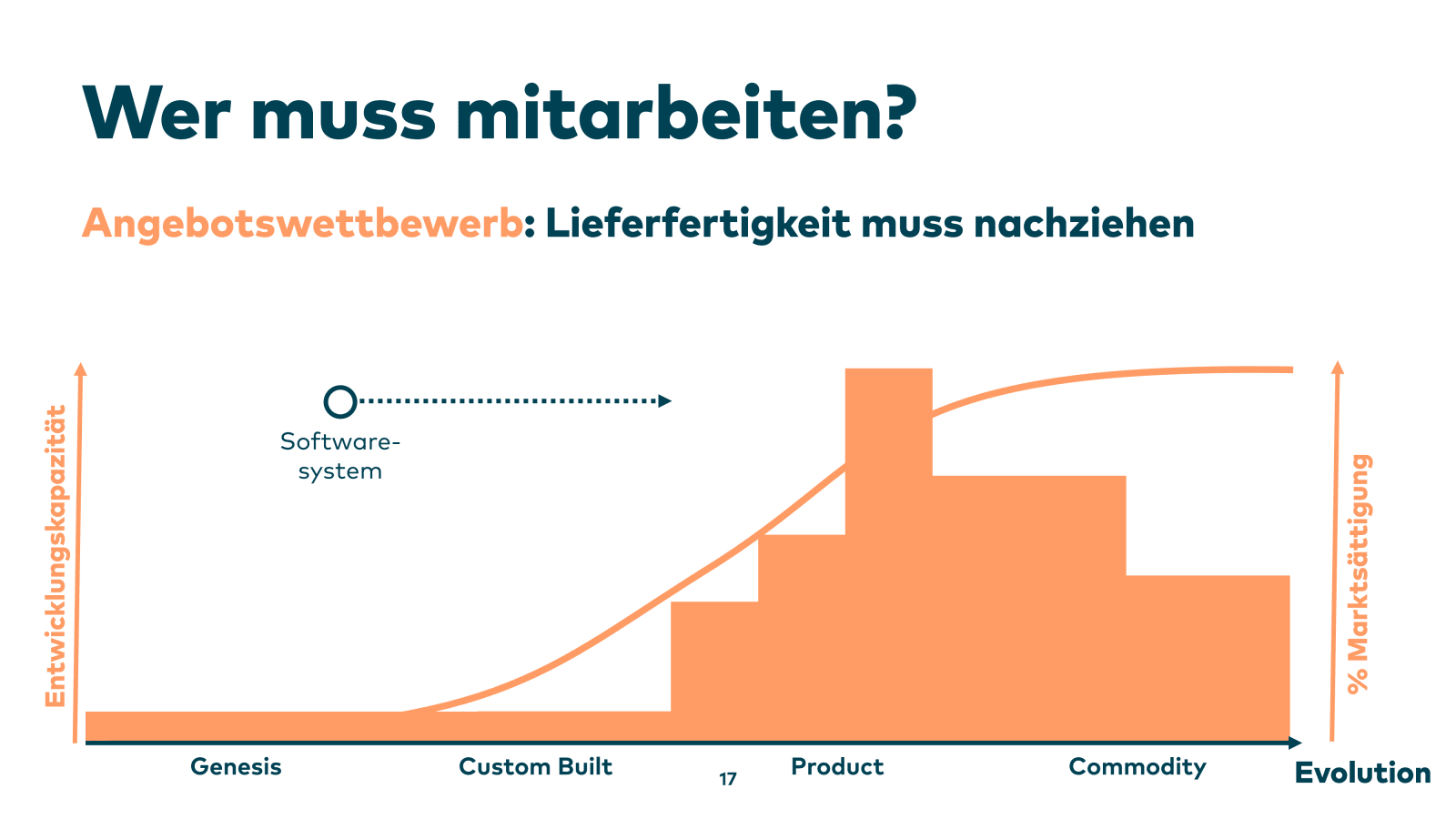 Wer muss mitarbeiten?

Angebotswettbewerb: Lieferfertigkeit muss nachziehen

Entwicklungskapazität

Software-system

% Marktsättigung

Genesis

Custom Built

Product

Commodity

Evolution

17